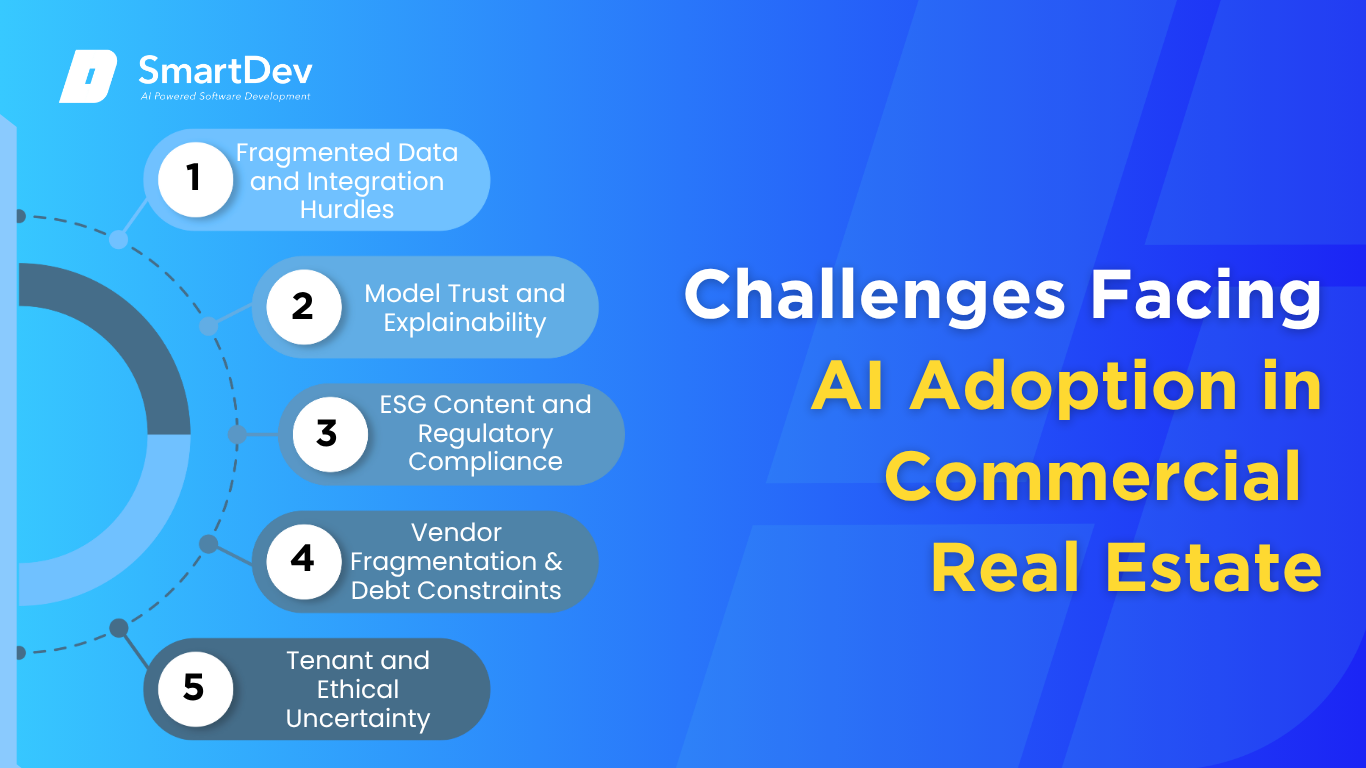 SmartDev
AI Powered Software Development

1 Fragmented Data and Integration Hurdles

2 Model Trust and Explainability

3 ESG Content and Regulatory Compliance

4 Vendor Fragmentation & Debt Constraints

5 Tenant and Ethical Uncertainty

Challenges Facing AI Adoption in Commercial Real Estate